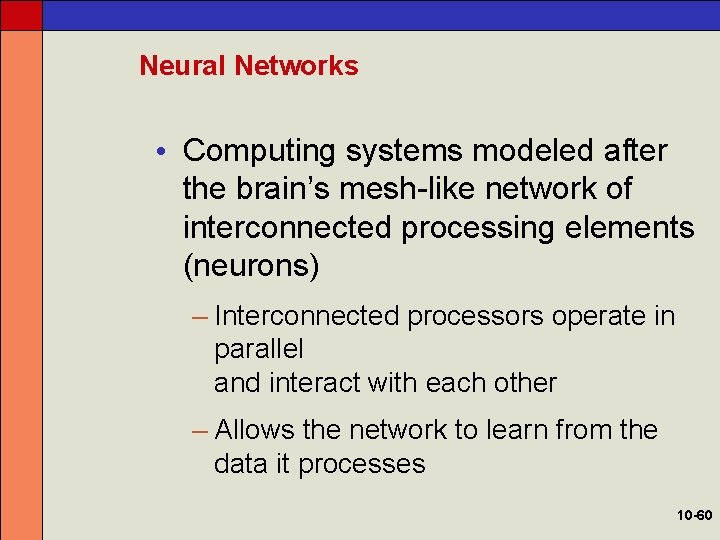 Neural Networks

• Computing systems modeled after the brain's mesh-like network of interconnected processing elements (neurons)

– Interconnected processors operate in parallel
and interact with each other

– Allows the network to learn from the data it processes

10-60